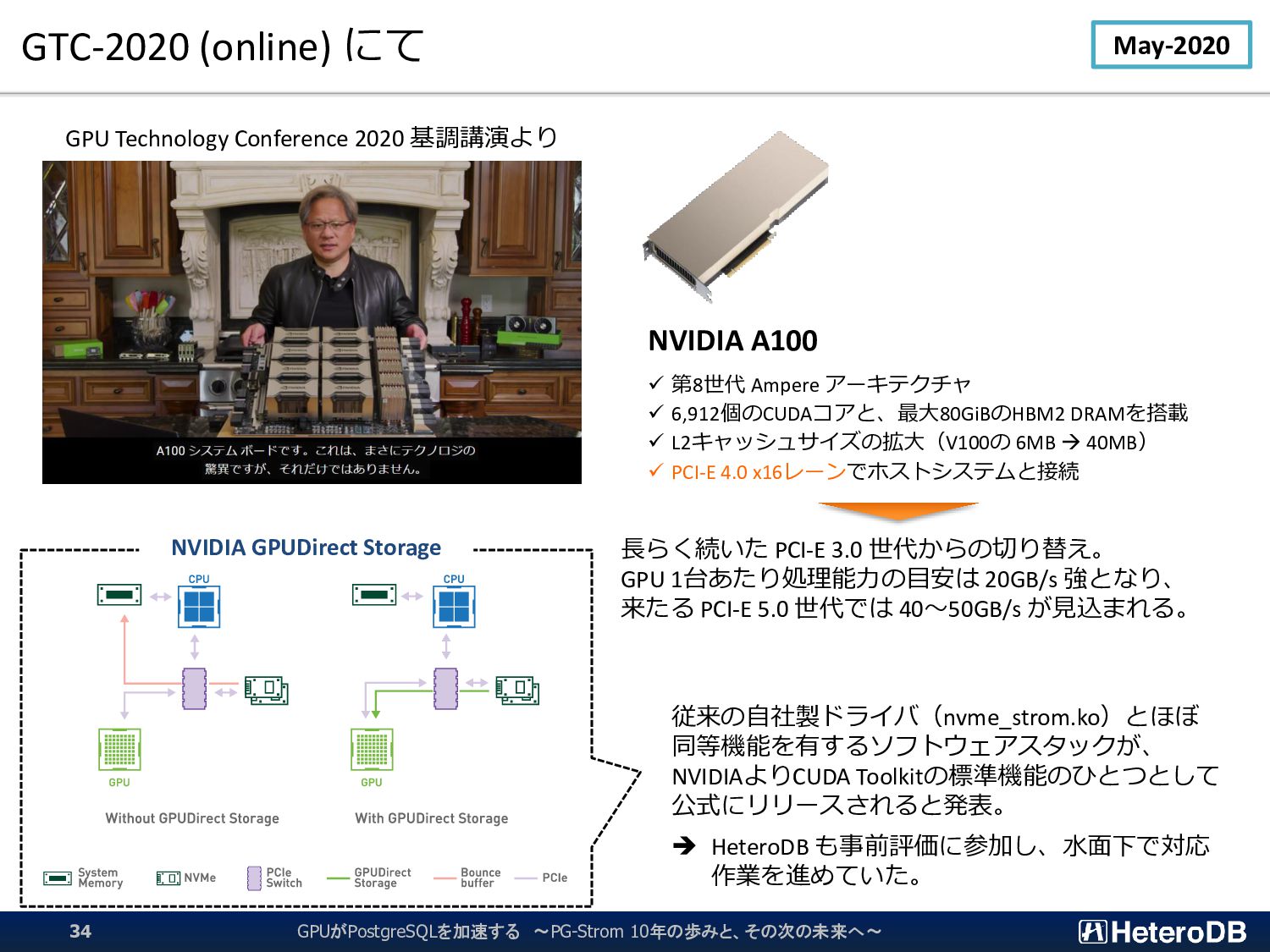 GTC-2020 (online) にて

May-2020

GPU Technology Conference 2020 基調講演より

A100 システムボードです。これは、まさにテクノロジの驚異ですが、それだけではありません。

NVIDIA A100

✓ 第8世代 Ampere アーキテクチャ
✓ 6,912個のCUDAコアと、最大80GiBのHBM2 DRAMを搭載
✓ L2キャッシュサイズの拡大（V100の 6MB → 40MB）
✓ PCI-E 4.0 x16レーンでホストシステムと接続

長らく続いた PCI-E 3.0 世代からの切り替え。
GPU 1台あたり処理能力の目安は 20GB/s 強となり、
来たる PCI-E 5.0 世代では 40～50GB/s が見込まれる。

NVIDIA GPUDirect Storage

CPU

GPU

Without GPUDirect Storage

CPU

GPU

With GPUDirect Storage

System Memory

NVMe

PCIe Switch

GPUDirect Storage

Bounce buffer

PCIe

従来の自社製ドライバ（nvme_strom.ko）とほぼ同等機能を有するソフトウェアスタックが、NVIDIAよりCUDA Toolkitの標準機能のひとつとして公式にリリースされると発表。

➔ HeteroDB も事前評価に参加し、水面下で対応作業を進めていた。

34

GPUがPostgreSQLを加速する ～PG-Strom 10年の歩みと、その次の未来へ～

HeteroDB